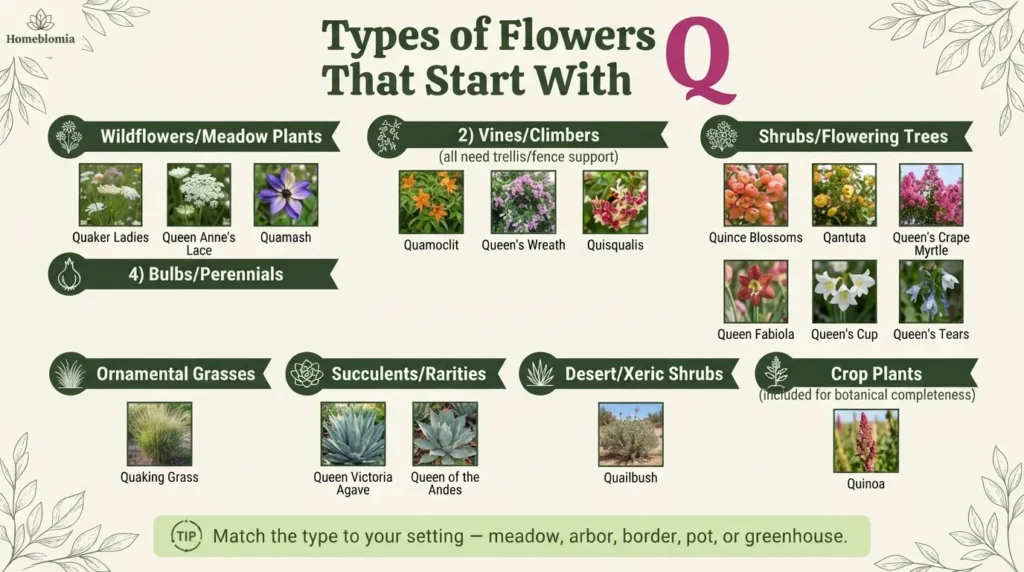 Homeblomia

Types of Flowers That Start With Q

Wildflowers/Meadow Plants

Quaker Ladies
Queen Anne's Lace
Quamash

4) Bulbs/Perennials

2) Vines/Climbers
(all need trellis/fence support)

Quamoclit
Queen's Wreath
Quisqualis

Shrubs/Flowering Trees

Quince Blossoms
Qantuta
Queen's Crape Myrtle
Queen Fabiola
Queen's Cup
Queen's Tears

Ornamental Grasses

Quaking Grass

Succulents/Rarities

Queen Victoria Agave
Queen of the Andes

Desert/Xeric Shrubs

Quailbush

Crop Plants
(included for botanical completeness)

Quinoa

TIP Match the type to your setting — meadow, arbor, border, pot, or greenhouse.